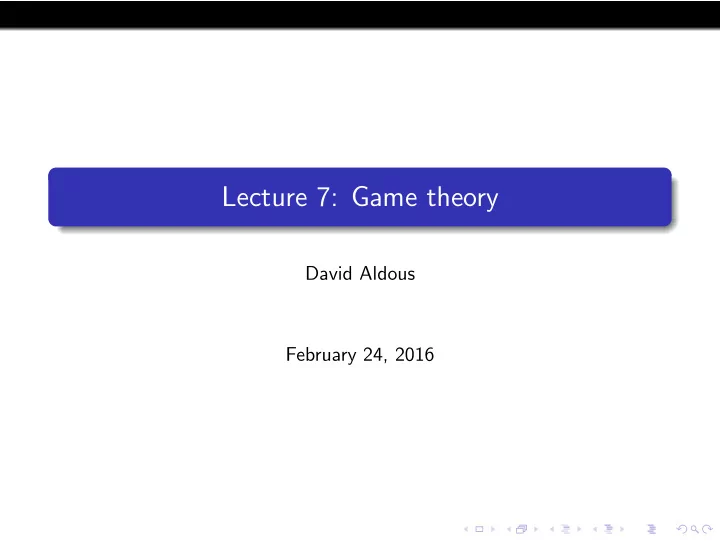 Lecture 7: Game theory

David Aldous

February 24, 2016